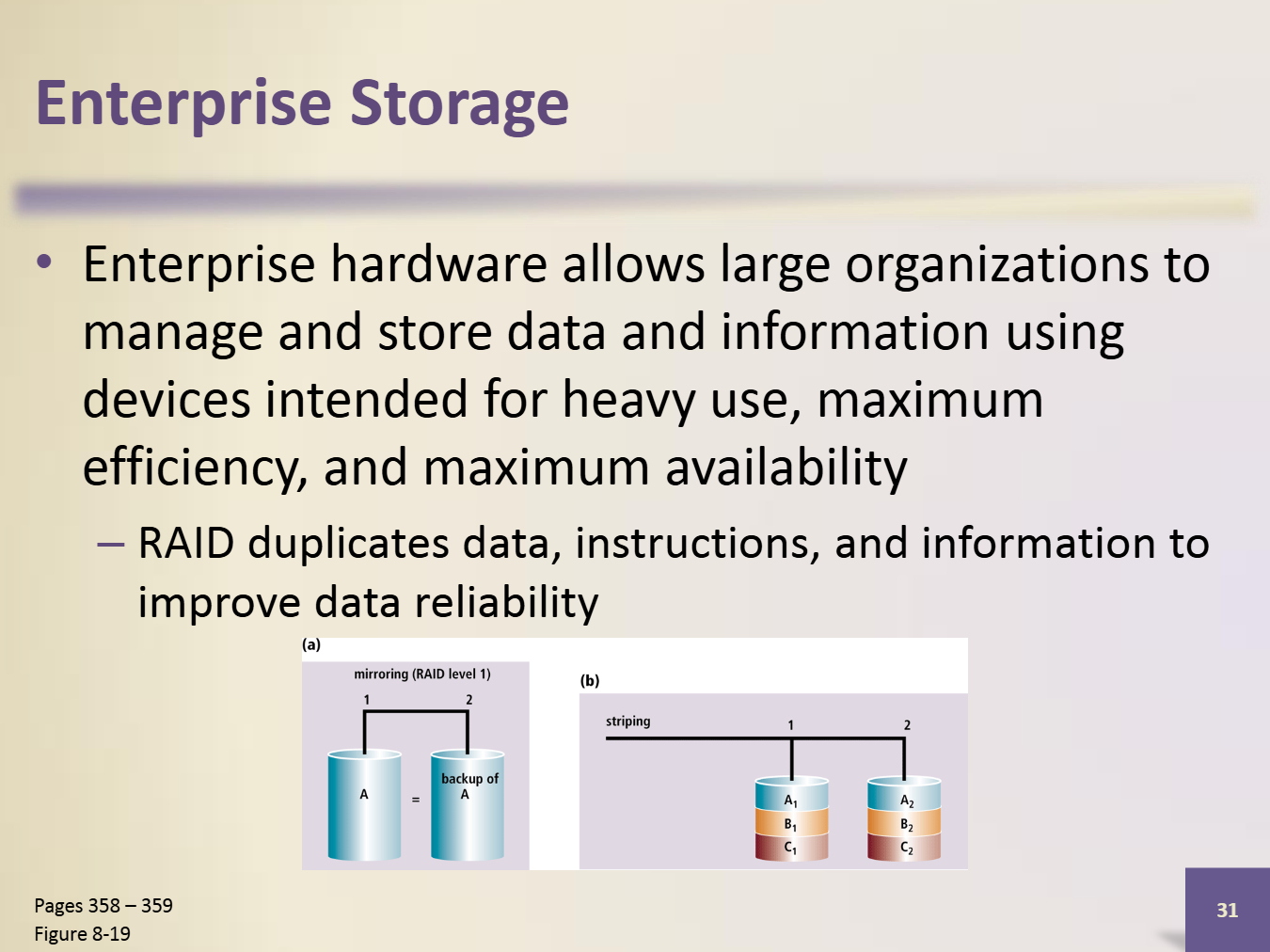 Enterprise Storage

• Enterprise hardware allows large organizations to manage and store data and information using devices intended for heavy use, maximum efficiency, and maximum availability

– RAID duplicates data, instructions, and information to improve data reliability

(a)
mirroring (RAID level 1)
1 2
A = backup of A

(b)
striping
1 2
$A_1$ $B_1$ $C_1$
$A_2$ $B_2$ $C_2$

Pages 358 – 359
Figure 8-19

31